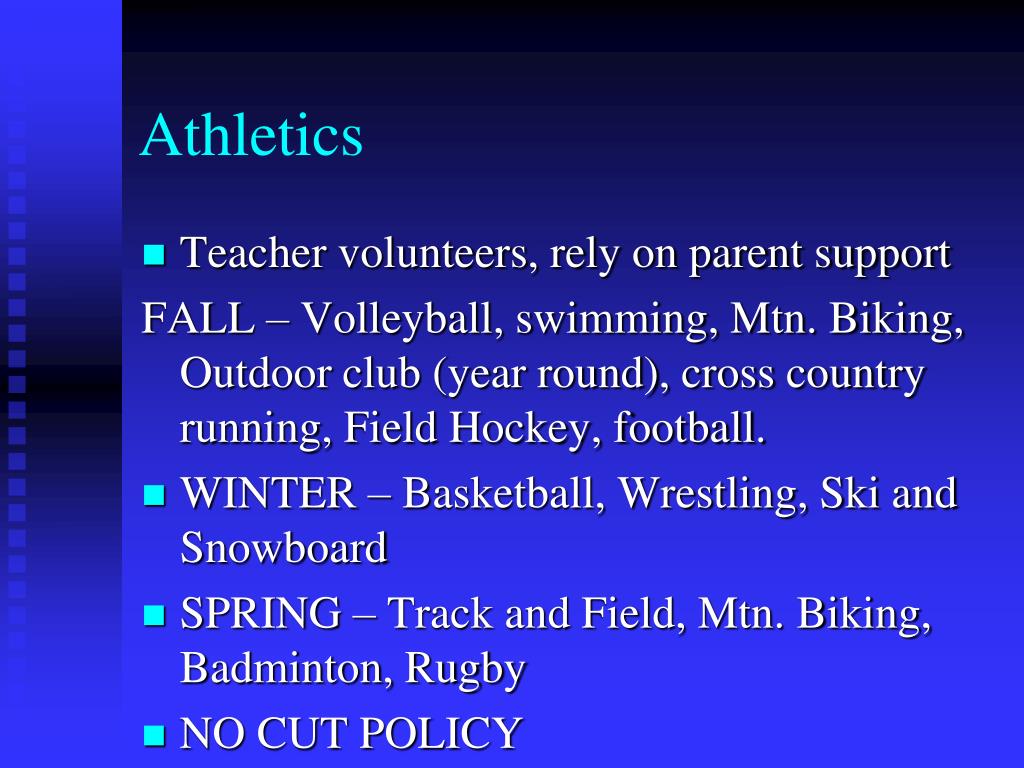 Athletics

Teacher volunteers, rely on parent support

FALL – Volleyball, swimming, Mtn. Biking, Outdoor club (year round), cross country running, Field Hockey, football.

WINTER – Basketball, Wrestling, Ski and Snowboard

SPRING – Track and Field, Mtn. Biking, Badminton, Rugby

NO CUT POLICY